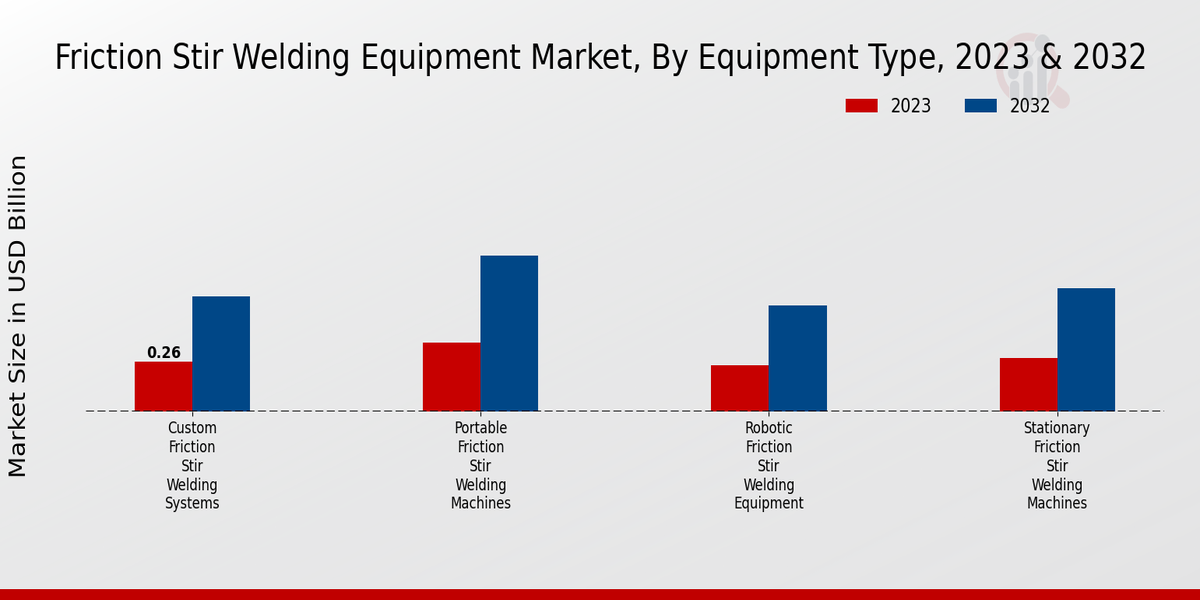 Friction Stir Welding Equipment Market, By Equipment Type, 2023 & 2032

2023
2032

Market Size in USD Billion

0.26

Custom Friction Stir Welding Systems

Portable Friction Stir Welding Machines

Robotic Friction Stir Welding Equipment

Stationary Friction Stir Welding Machines